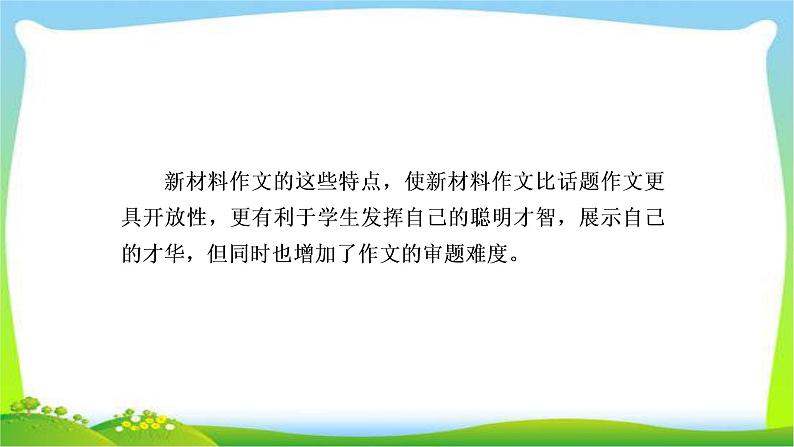 新材料作文的这些特点，使新材料作文比话题作文更具开放性，更有利于学生发挥自己的聪明才智，展示自己的才华，但同时也增加了作文的审题难度。